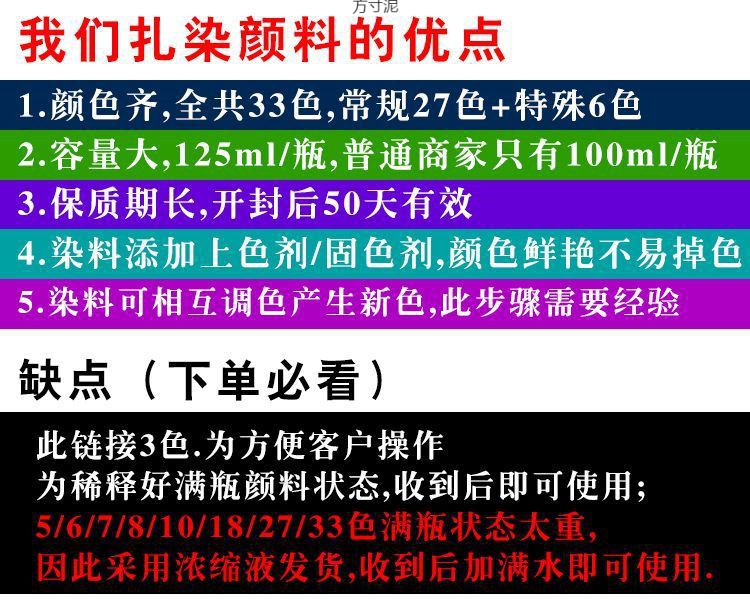 方寸泥

我们扎染颜料的优点

1.颜色齐,全共33色,常规27色+特殊6色

2.容量大,125ml/瓶,普通商家只有100ml/瓶

3.保质期长,开封后50天有效

4.染料添加上色剂/固色剂,颜色鲜艳不易掉色

5.染料可相互调色产生新色,此步骤需要经验

缺点（下单必看）

此链接3色.为方便客户操作
为稀释好满瓶颜料状态,收到后即可使用;
5/6/7/8/10/18/27/33色满瓶状态太重,
因此采用浓缩液发货,收到后加满水即可使用.